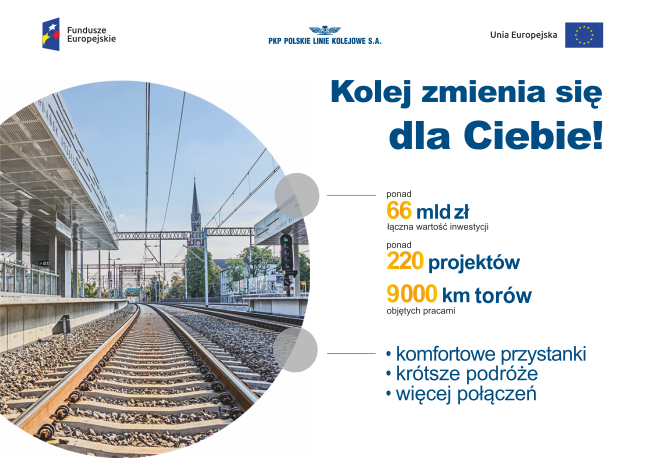 Fundusze Europejskie

PKP POLSKIE LINIE KOLEJOWE S.A.

Unia Europejska

Kolej zmienia się dla Ciebie!

ponad
66 mld zł
łączna wartość inwestycji

ponad
220 projektów

9000 km torów
objętych pracami

• komfortowe przystanki
• krótsze podróże
• więcej połączeń